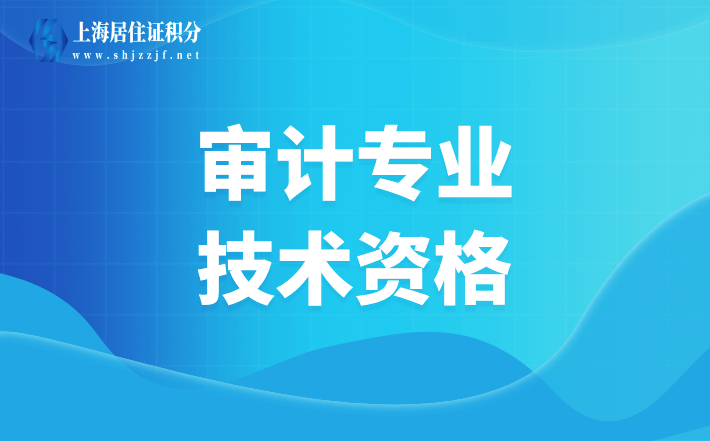 上海居住证积分
www.shjzzjf.net

审计专业
技术资格